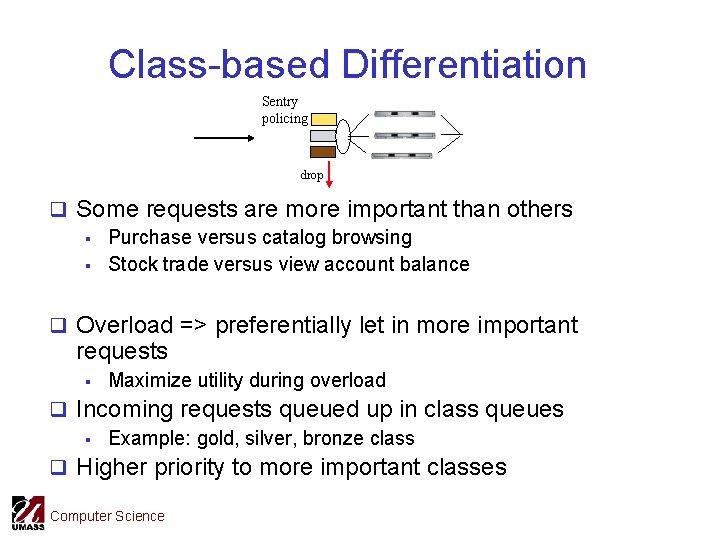 Class-based Differentiation

Sentry policing

drop

❑ Some requests are more important than others
▪ Purchase versus catalog browsing
▪ Stock trade versus view account balance

❑ Overload => preferentially let in more important requests
▪ Maximize utility during overload

❑ Incoming requests queued up in class queues
▪ Example: gold, silver, bronze class

❑ Higher priority to more important classes

UMASS Computer Science